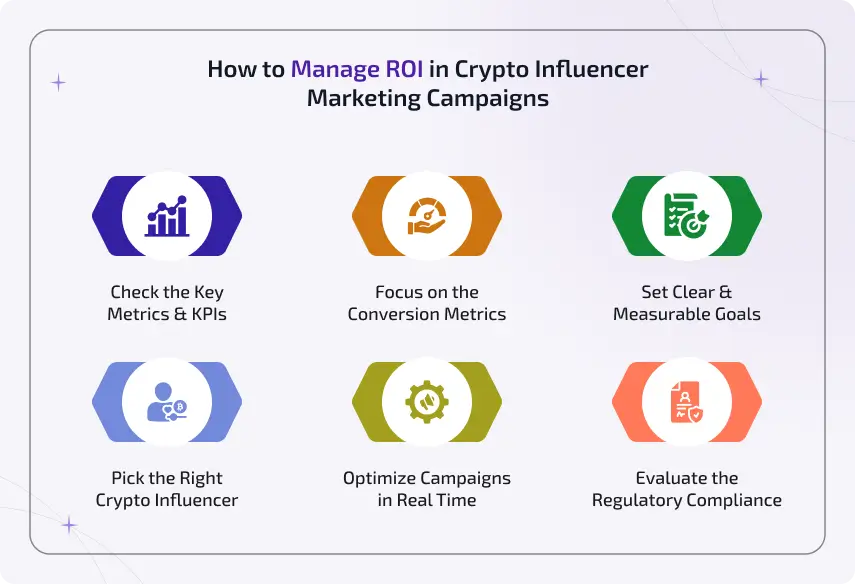 How to Manage ROI in Crypto Influencer Marketing Campaigns

Check the Key Metrics & KPIs

Focus on the Conversion Metrics

Set Clear & Measurable Goals

Pick the Right Crypto Influencer

Optimize Campaigns in Real Time

Evaluate the Regulatory Compliance